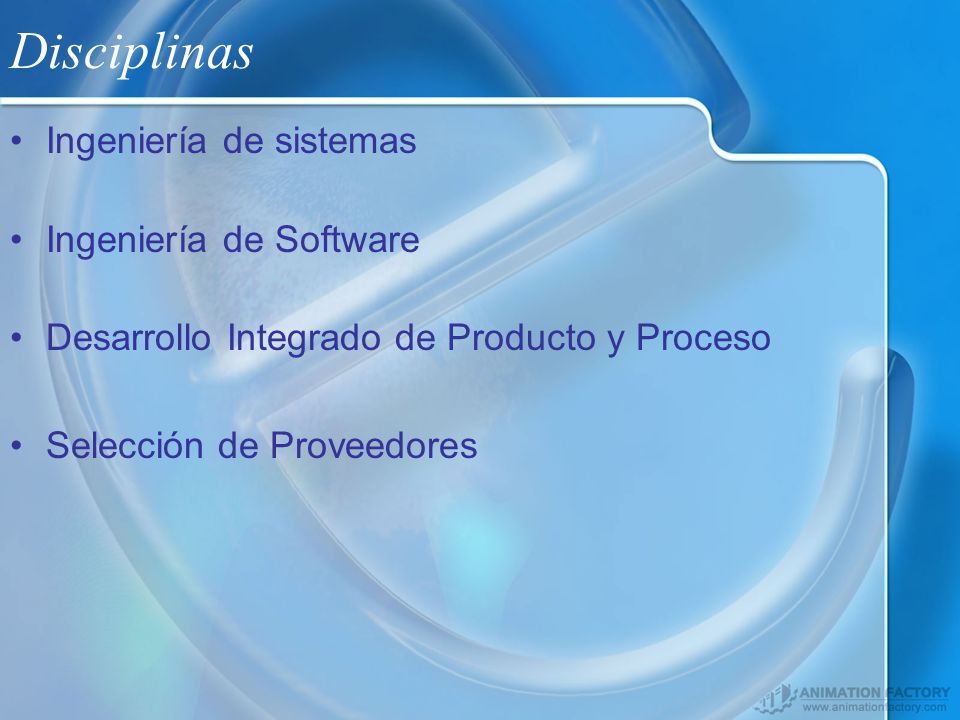 Disciplinas

• Ingeniería de sistemas

• Ingeniería de Software

• Desarrollo Integrado de Producto y Proceso

• Selección de Proveedores

ANIMATION FACTORY
www.animationfactory.com